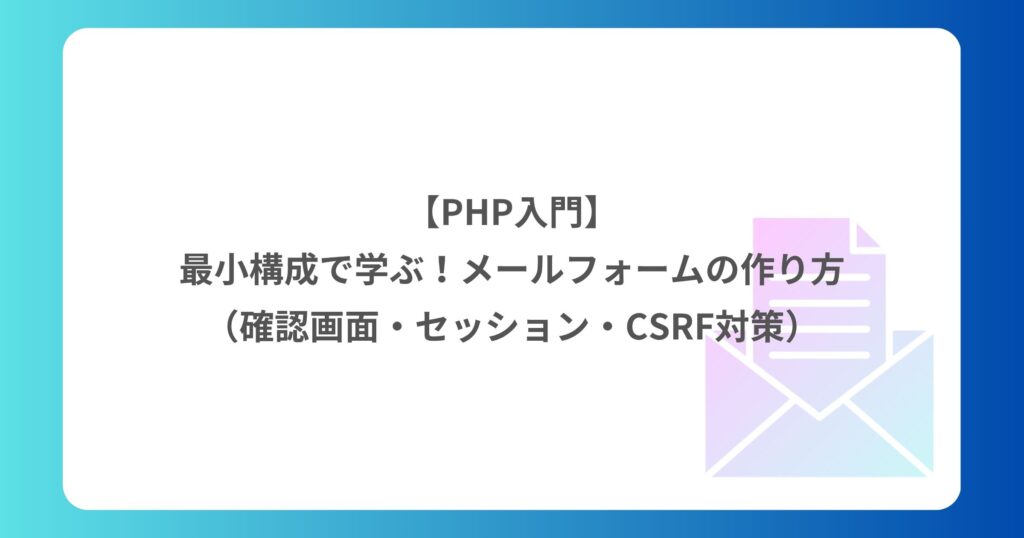 【PHP入門】
最小構成で学ぶ！メールフォームの作り方
（確認画面・セッション・CSRF対策）